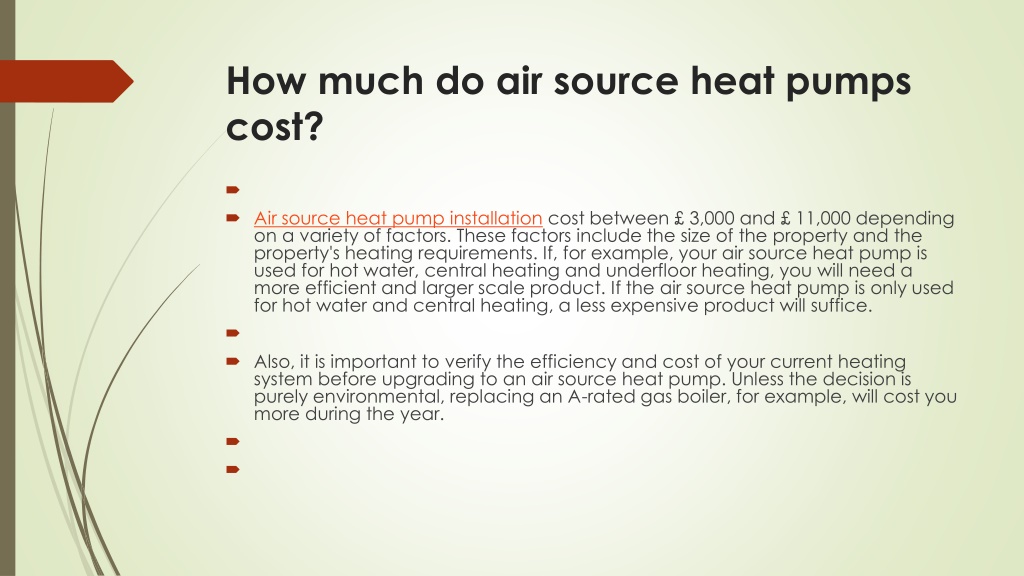 How much do air source heat pumps cost?

Air source heat pump installation cost between £ 3,000 and £ 11,000 depending on a variety of factors. These factors include the size of the property and the property's heating requirements. If, for example, your air source heat pump is used for hot water, central heating and underfloor heating, you will need a more efficient and larger scale product. If the air source heat pump is only used for hot water and central heating, a less expensive product will suffice.

Also, it is important to verify the efficiency and cost of your current heating system before upgrading to an air source heat pump. Unless the decision is purely environmental, replacing an A-rated gas boiler, for example, will cost you more during the year.